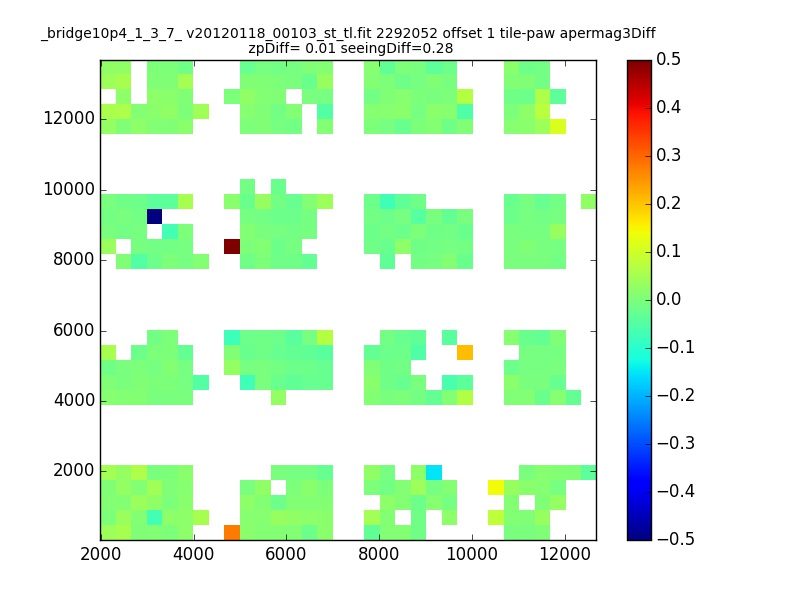 _bridge10p4_1_3_7_ v20120118_00103_st_tl.fit 2292052 offset 1 tile-paw apermag3Diff
zpDiff= 0.01 seeingDiff=0.28

12000
10000
8000
6000
4000
2000

2000 4000 6000 8000 10000 12000

0.5
0.4
0.3
0.2
0.1
0.0
−0.1
−0.2
−0.3
−0.4
−0.5